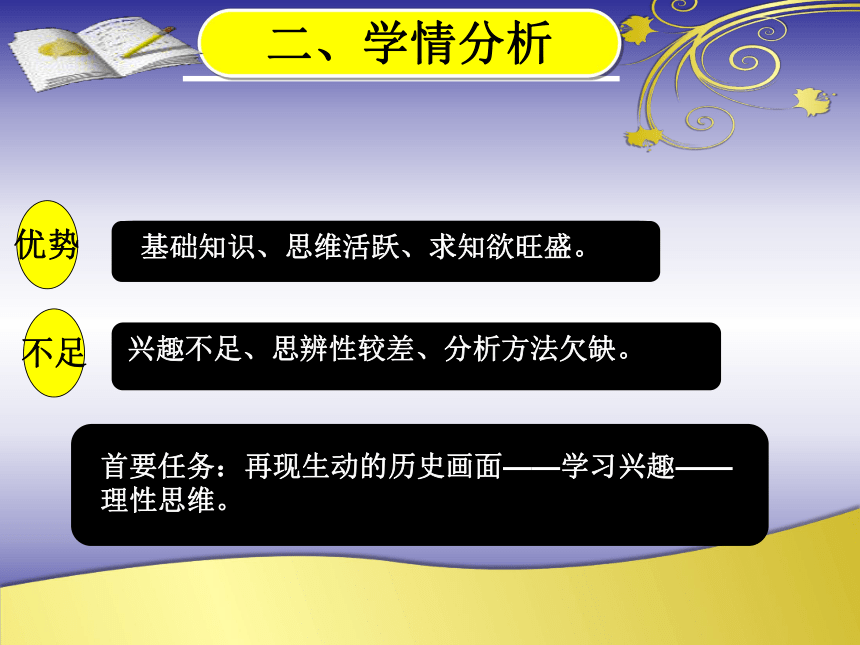 二、学情分析

优势

基础知识、思维活跃、求知欲旺盛。

不足

兴趣不足、思辨性较差、分析方法欠缺。

首要任务：再现生动的历史画面——学习兴趣——理性思维。